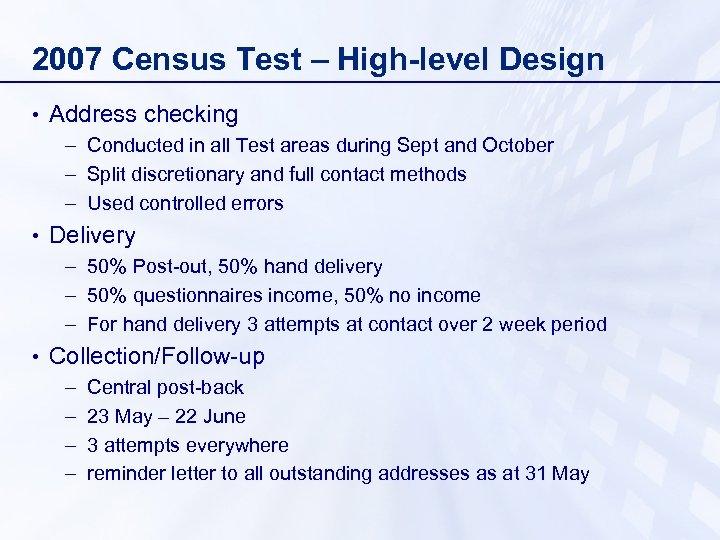 2007 Census Test – High-level Design

• Address checking
– Conducted in all Test areas during Sept and October
– Split discretionary and full contact methods
– Used controlled errors
• Delivery
– 50% Post-out, 50% hand delivery
– 50% questionnaires income, 50% no income
– For hand delivery 3 attempts at contact over 2 week period
• Collection/Follow-up
– Central post-back
– 23 May – 22 June
– 3 attempts everywhere
– reminder letter to all outstanding addresses as at 31 May